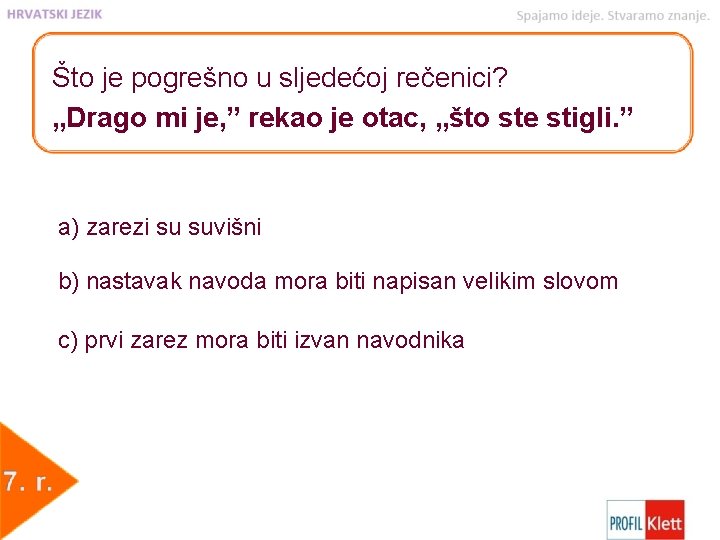 HRVATSKI JEZIK

Spajamo ideje. Stvaramo znanje.

Što je pogrešno u sljedećoj rečenici?
„Drago mi je,” rekao je otac, „što ste stigli.”

a) zarezi su suvišni

b) nastavak navoda mora biti napisan velikim slovom

c) prvi zarez mora biti izvan navodnika

7. r.

PROFIL Klett